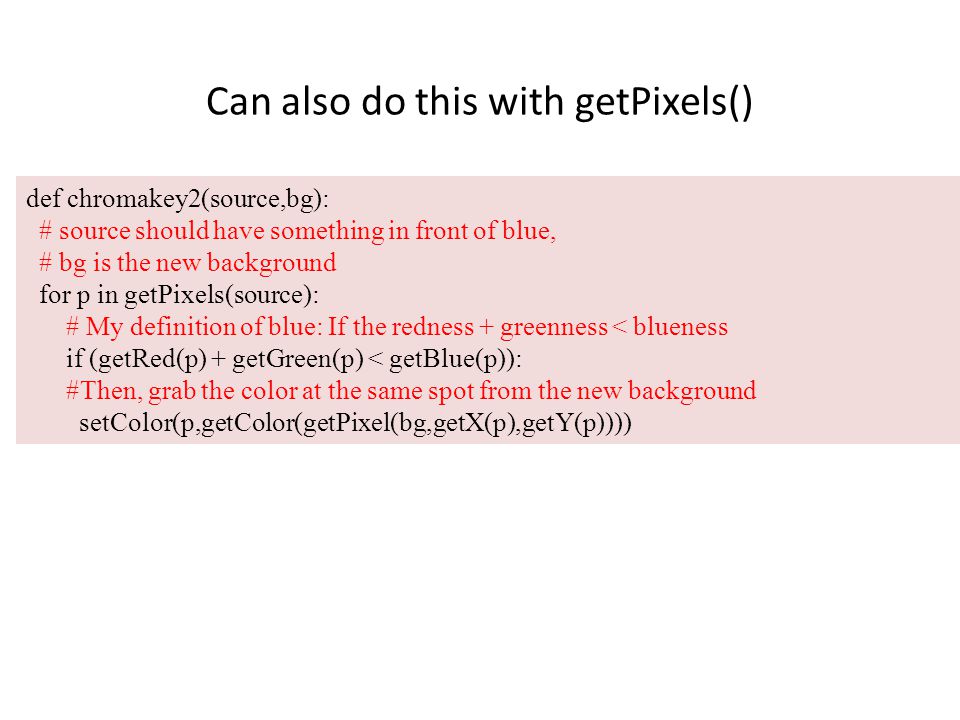 Can also do this with getPixels()

def chromakey2(source,bg):
  # source should have something in front of blue,
  # bg is the new background
  for p in getPixels(source):
      # My definition of blue: If the redness + greenness < blueness
      if (getRed(p) + getGreen(p) < getBlue(p)):
      #Then, grab the color at the same spot from the new background
        setColor(p,getColor(getPixel(bg,getX(p),getY(p))))